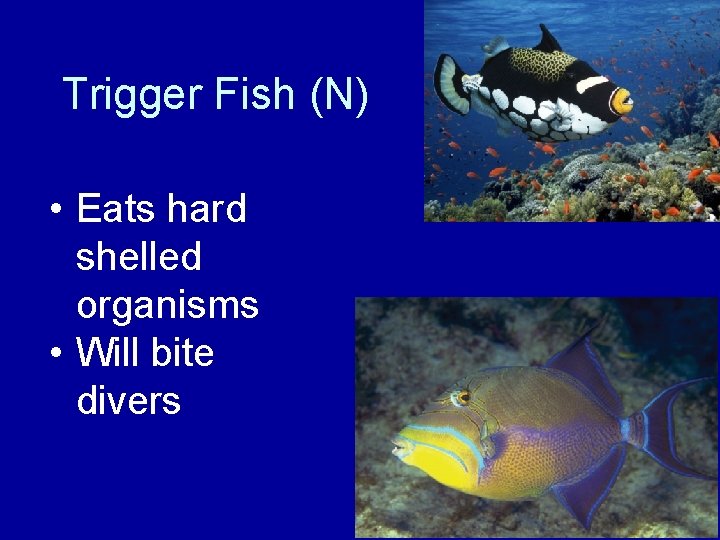 Trigger Fish (N)

• Eats hard shelled organisms
• Will bite divers